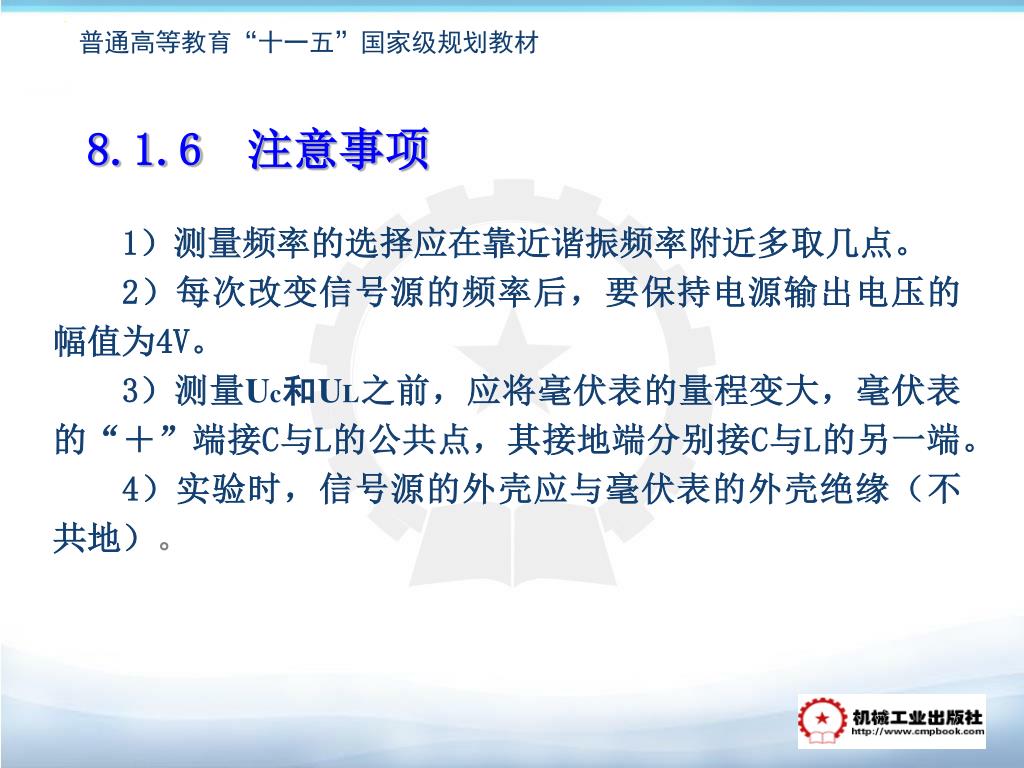 普通高等教育“十一五”国家级规划教材

8.1.6　注意事项

1）测量频率的选择应在靠近谐振频率附近多取几点。

2）每次改变信号源的频率后，要保持电源输出电压的幅值为4V。

3）测量$U_C$和$U_L$之前，应将毫伏表的量程变大，毫伏表的“＋”端接C与L的公共点，其接地端分别接C与L的另一端。

4）实验时，信号源的外壳应与毫伏表的外壳绝缘（不共地）。

机械工业出版社
http://www.cmpbook.com